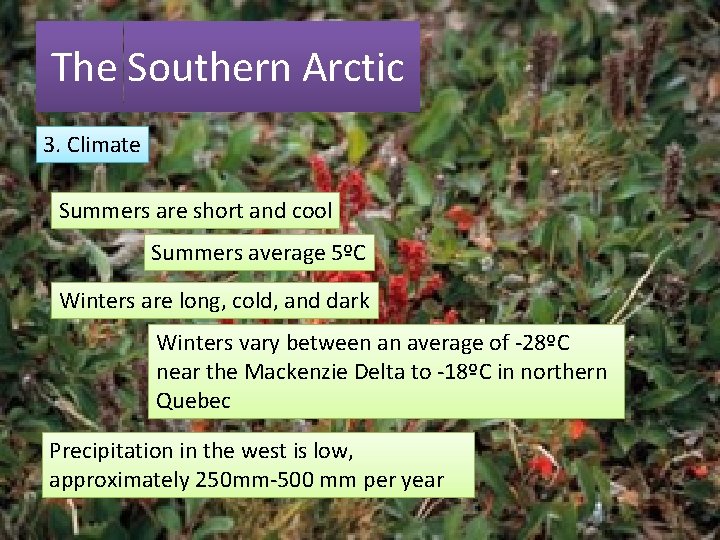 The Southern Arctic

3. Climate

Summers are short and cool

Summers average 5ºC

Winters are long, cold, and dark

Winters vary between an average of -28ºC near the Mackenzie Delta to -18ºC in northern Quebec

Precipitation in the west is low, approximately 250mm-500 mm per year